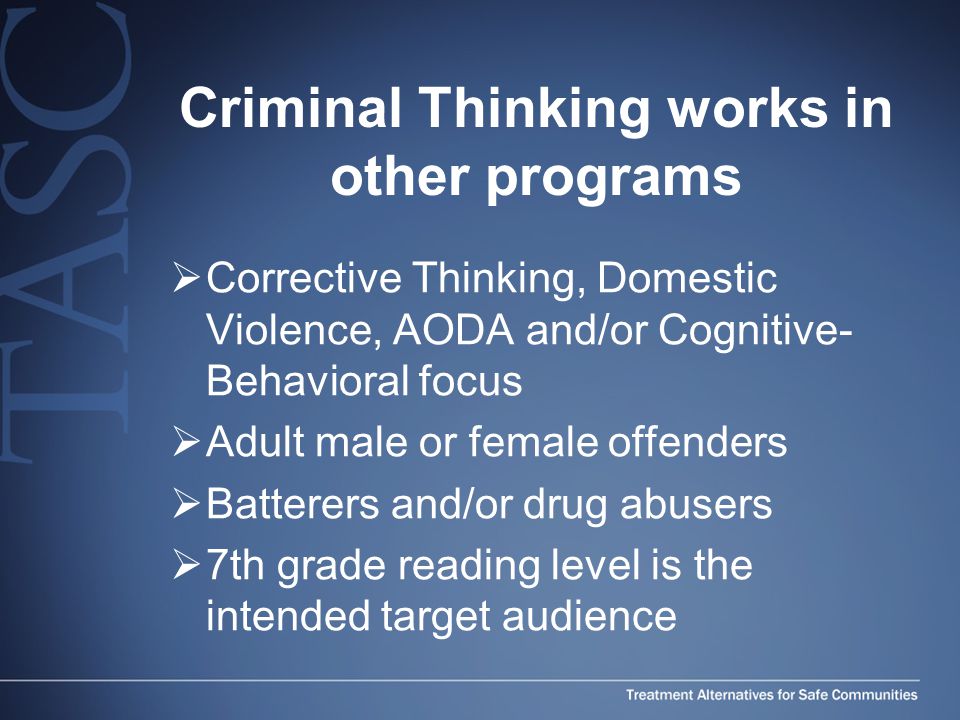 TASC

Criminal Thinking works in other programs

➢ Corrective Thinking, Domestic Violence, AODA and/or Cognitive-Behavioral focus
➢ Adult male or female offenders
➢ Batterers and/or drug abusers
➢ 7th grade reading level is the intended target audience

Treatment Alternatives for Safe Communities